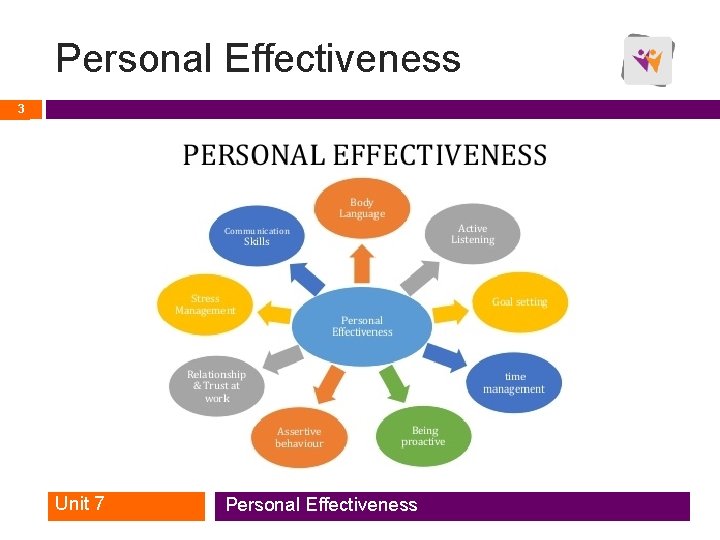 Personal Effectiveness

3

PERSONAL EFFECTIVENESS

Personal Effectiveness

Body Language

Active Listening

Goal setting

time management

Being proactive

Assertive behaviour

Relationship & Trust at work

Stress Management

Communication Skills

Unit 7

Personal Effectiveness